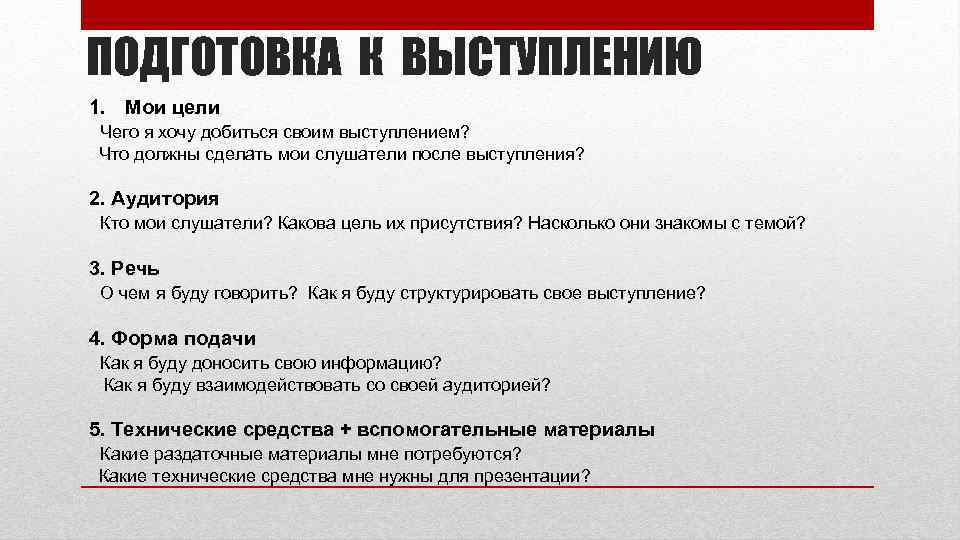 ПОДГОТОВКА К ВЫСТУПЛЕНИЮ

1. Мои цели
Чего я хочу добиться своим выступлением?
Что должны сделать мои слушатели после выступления?

2. Аудитория
Кто мои слушатели? Какова цель их присутствия? Насколько они знакомы с темой?

3. Речь
О чем я буду говорить? Как я буду структурировать свое выступление?

4. Форма подачи
Как я буду доносить свою информацию?
Как я буду взаимодействовать со своей аудиторией?

5. Технические средства + вспомогательные материалы
Какие раздаточные материалы мне потребуются?
Какие технические средства мне нужны для презентации?